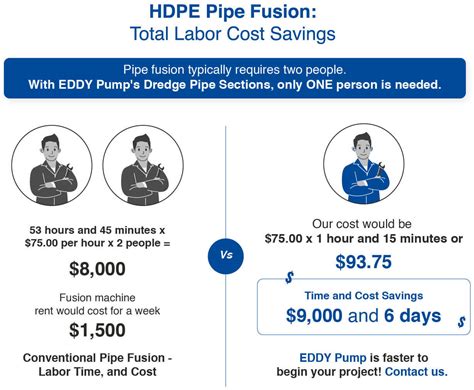 HDPE Pipe Fusion:
Total Labor Cost Savings

Pipe fusion typically requires two people.
With EDDY Pump's Dredge Pipe Sections, only ONE person is needed.

53 hours and 45 minutes x $75.00 per hour x 2 people =

$8,000

Fusion machine rent would cost for a week

$1,500

Conventional Pipe Fusion - Labor Time, and Cost

Vs

Our cost would be
$75.00 x 1 hour and 15 minutes or

$93.75

$

Time and Cost Savings
$9,000 and 6 days

$

EDDY Pump is faster to begin your project! Contact us.